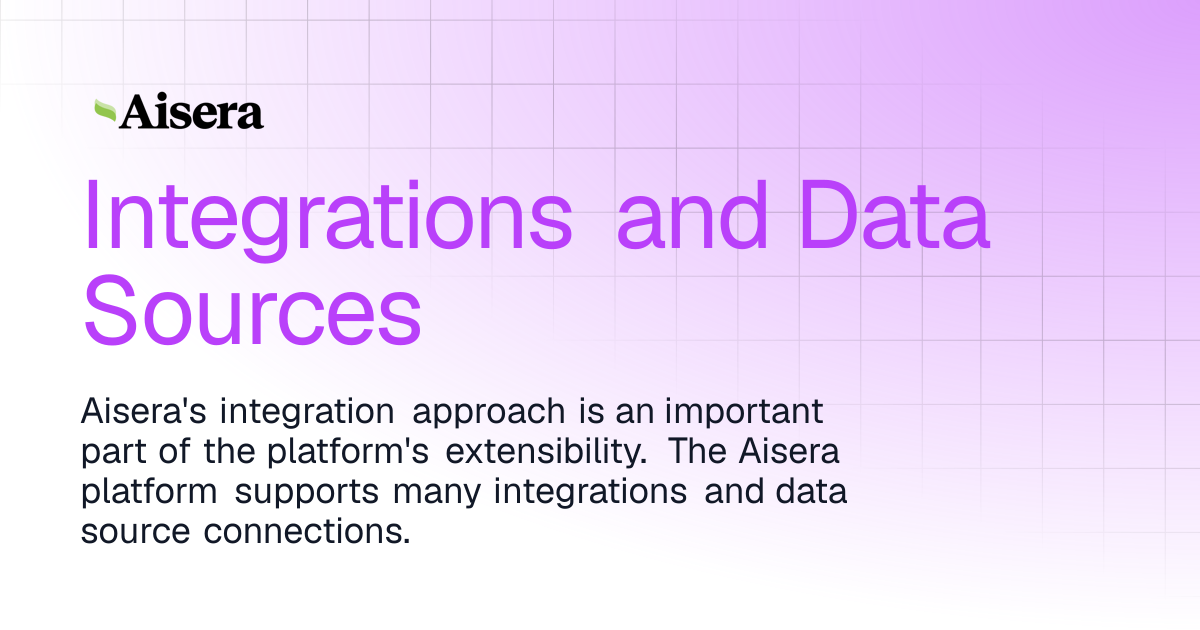 Aisera

Integrations and Data Sources

Aisera's integration approach is an important part of the platform's extensibility. The Aisera platform supports many integrations and data source connections.